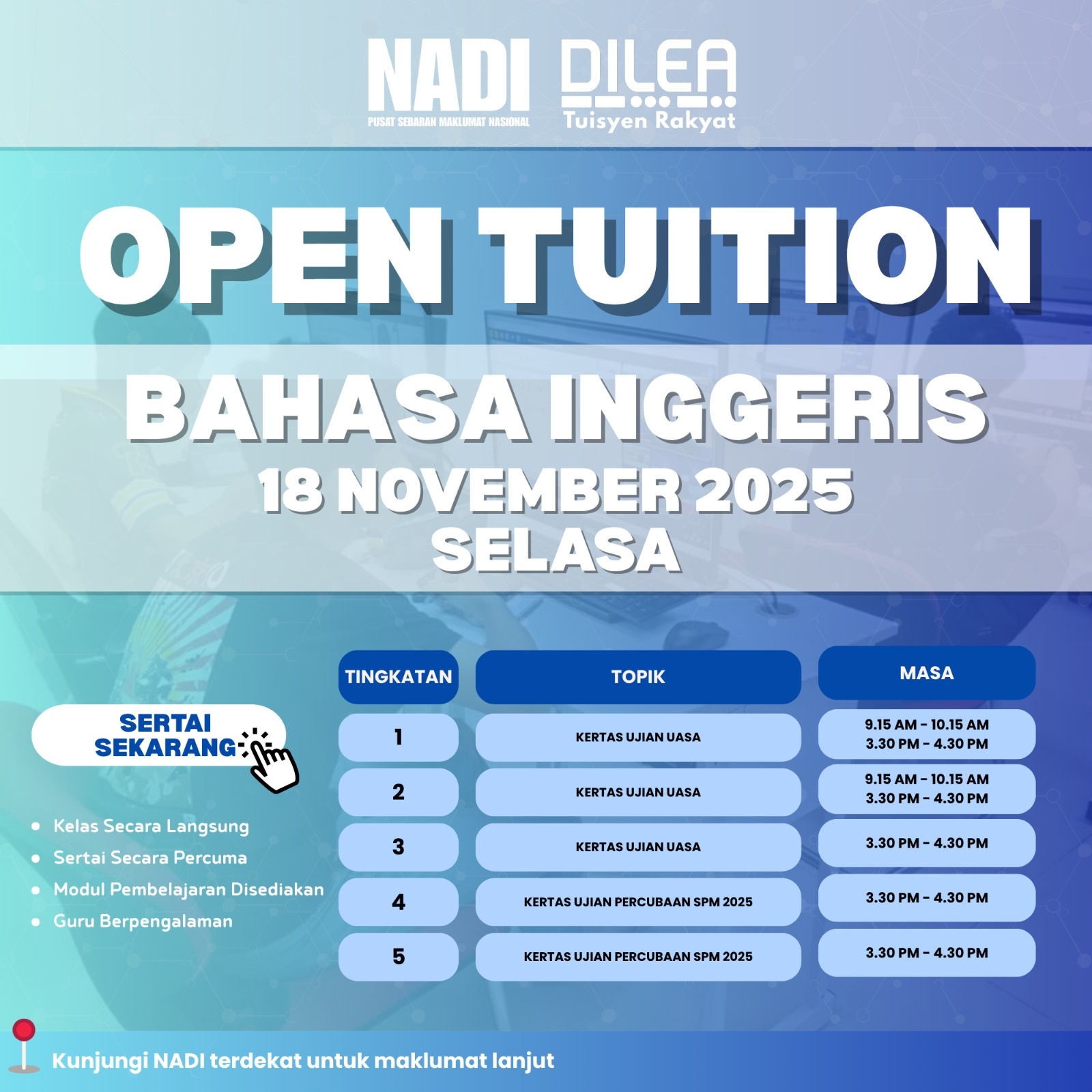 NADI
PUSAT SEBARAN MAKLUMAT NASIONAL

DILEA
Tuisyen Rakyat

OPEN TUITION

BAHASA INGGERIS
18 NOVEMBER 2025
SELASA

SERTAI SEKARANG

- Kelas Secara Langsung
- Sertai Secara Percuma
- Modul Pembelajaran Disediakan
- Guru Berpengalaman

| TINGKATAN | TOPIK | MASA |
|---|---|---|
| 1 | KERTAS UJIAN UASA | 9.15 AM - 10.15 AM 3.30 PM - 4.30 PM |
| 2 | KERTAS UJIAN UASA | 9.15 AM - 10.15 AM 3.30 PM - 4.30 PM |
| 3 | KERTAS UJIAN UASA | 3.30 PM - 4.30 PM |
| 4 | KERTAS UJIAN PERCUBAAN SPM 2025 | 3.30 PM - 4.30 PM |
| 5 | KERTAS UJIAN PERCUBAAN SPM 2025 | 3.30 PM - 4.30 PM |

Kunjungi NADI terdekat untuk maklumat lanjut